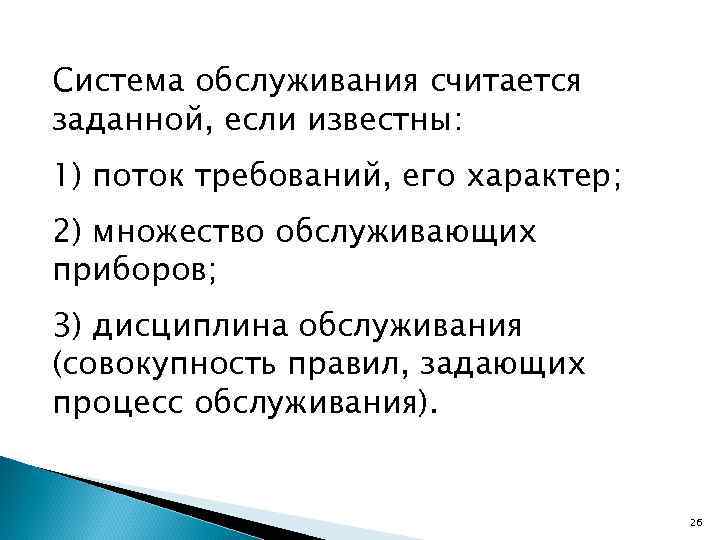 Система обслуживания считается заданной, если известны:

1) поток требований, его характер;

2) множество обслуживающих приборов;

3) дисциплина обслуживания (совокупность правил, задающих процесс обслуживания).

26